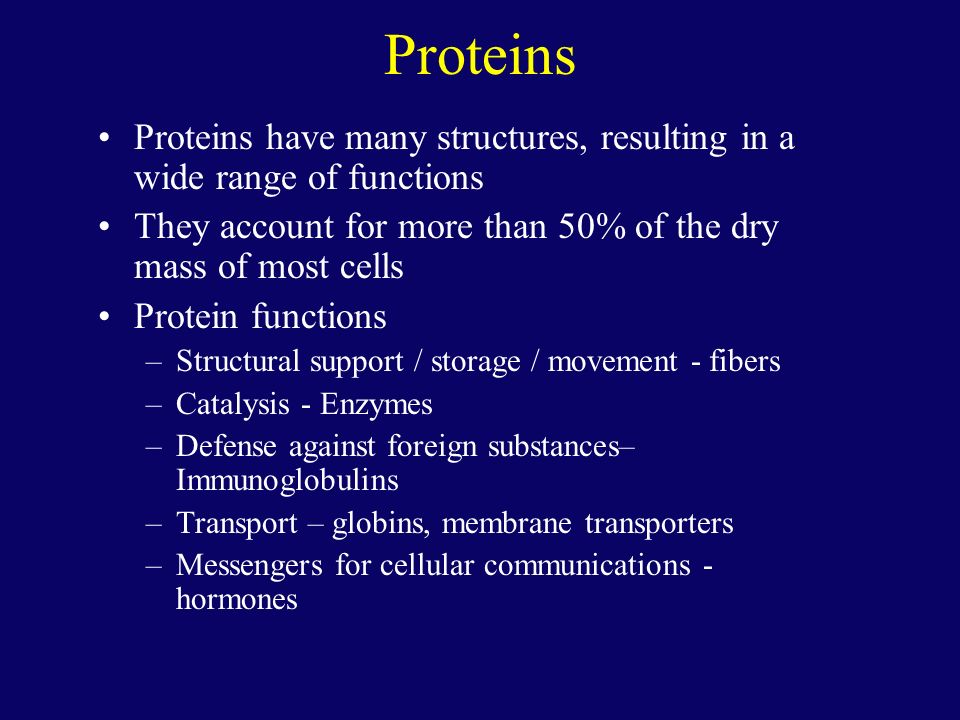 Proteins

• Proteins have many structures, resulting in a wide range of functions
• They account for more than 50% of the dry mass of most cells
• Protein functions
– Structural support / storage / movement - fibers
– Catalysis - Enzymes
– Defense against foreign substances– Immunoglobulins
– Transport – globins, membrane transporters
– Messengers for cellular communications - hormones